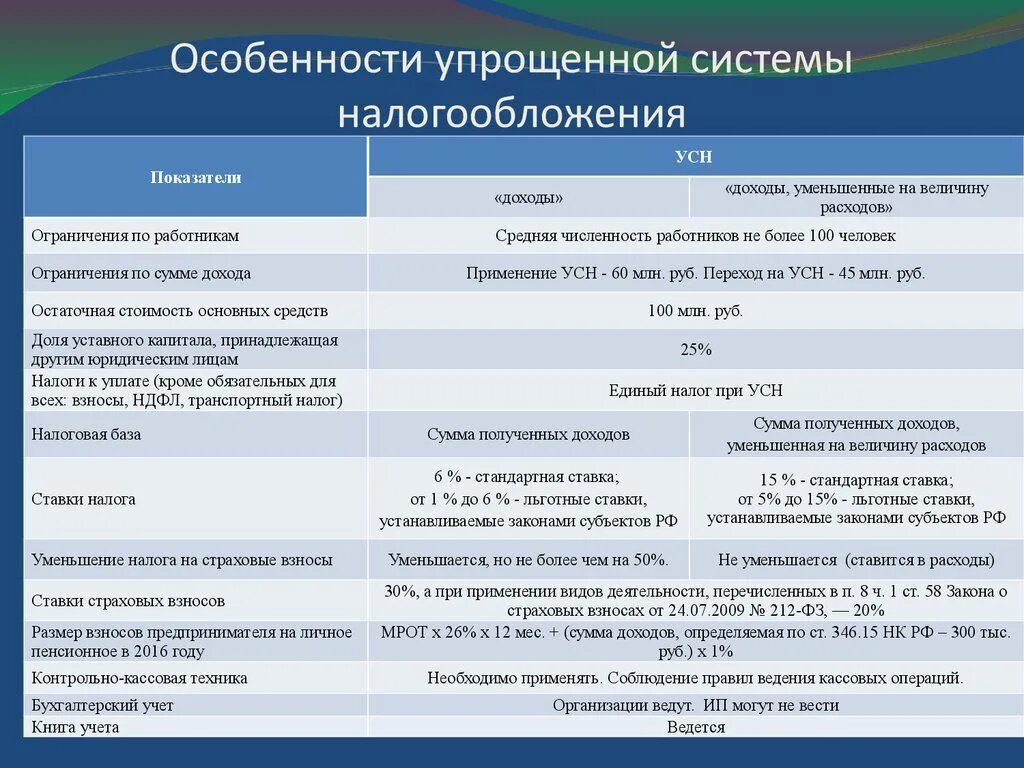 Особенности упрощенной системы налогообложения

| Показатели | УСН | |
|---|---|---|
| | «доходы» | «доходы, уменьшенные на величину расходов» |
| Ограничения по работникам | Средняя численность работников не более 100 человек | |
| Ограничения по сумме дохода | Применение УСН - 60 млн. руб. Переход на УСН - 45 млн. руб. | |
| Остаточная стоимость основных средств | 100 млн. руб. | |
| Доля уставного капитала, принадлежащая другим юридическим лицам | 25% | |
| Налоги к уплате (кроме обязательных для всех: взносы, НДФЛ, транспортный налог) | Единый налог при УСН | |
| Налоговая база | Сумма полученных доходов | Сумма полученных доходов, уменьшенная на величину расходов |
| Ставки налога | 6 % - стандартная ставка; от 1 % до 6 % - льготные ставки, устанавливаемые законами субъектов РФ | 15 % - стандартная ставка; от 5% до 15% - льготные ставки, устанавливаемые законами субъектов РФ |
| Уменьшение налога на страховые взносы | Уменьшается, но не более чем на 50%. | Не уменьшается (ставится в расходы) |
| Ставки страховых взносов | 30%, а при применении видов деятельности, перечисленных в п. 8 ч. 1 ст. 58 Закона о страховых взносах от 24.07.2009 № 212-ФЗ, — 20% | |
| Размер взносов предпринимателя на личное пенсионное в 2016 году | МРОТ х 26% х 12 мес. + (сумма доходов, определяемая по ст. 346.15 НК РФ – 300 тыс. руб.) х 1% | |
| Контрольно-кассовая техника | Необходимо применять. Соблюдение правил ведения кассовых операций. | |
| Бухгалтерский учет | Организации ведут. ИП могут не вести | |
| Книга учета | Ведется | |